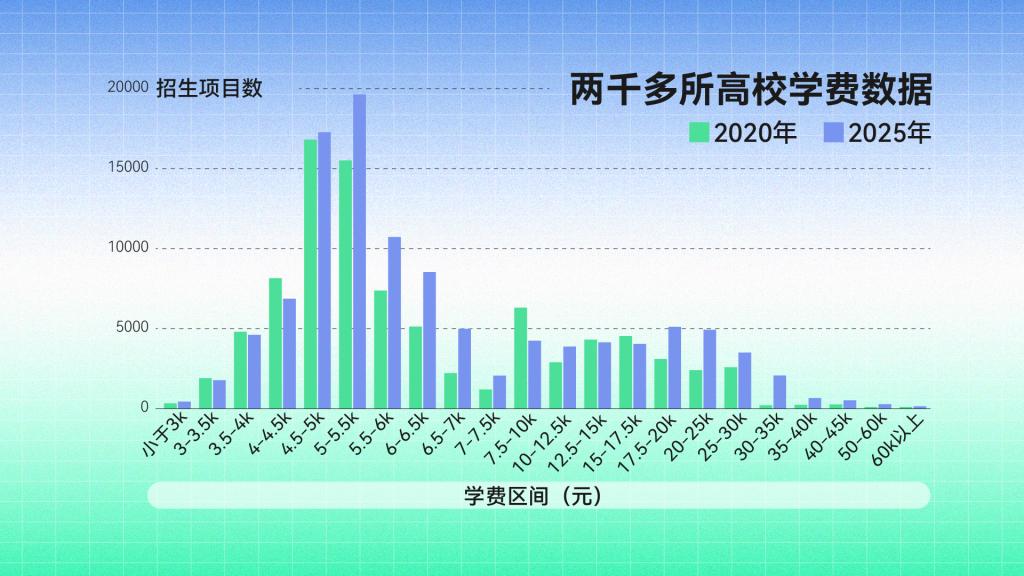 两千多所高校学费数据

2020年 2025年

招生项目数

20000
15000
10000
5000
0

小于3k
3-3.5k
3.5-4k
4-4.5k
4.5-5k
5-5.5k
5.5-6k
6-6.5k
6.5-7k
7-7.5k
7.5-10k
10-12.5k
12.5-15k
15-17.5k
17.5-20k
20-25k
25-30k
30-35k
35-40k
40-45k
50-60k
60k以上

学费区间（元）